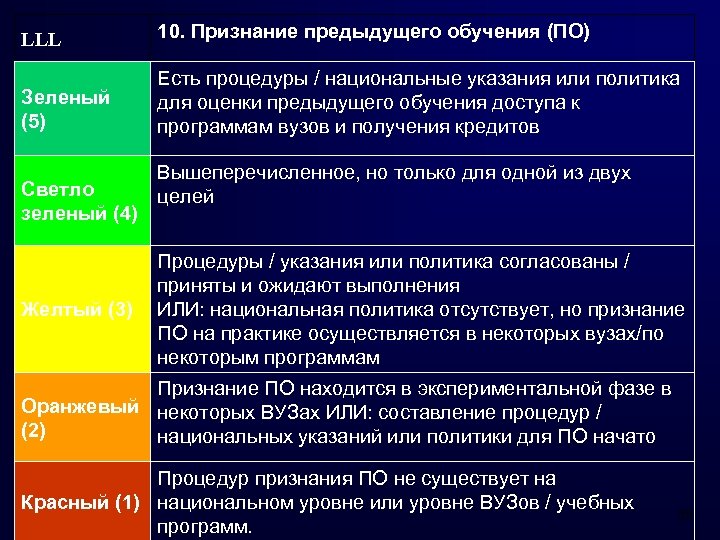 | LLL | 10. Признание предыдущего обучения (ПО) |
|---|---|
| Зеленый (5) | Есть процедуры / национальные указания или политика для оценки предыдущего обучения доступа к программам вузов и получения кредитов |
| Светло зеленый (4) | Вышеперечисленное, но только для одной из двух целей |
| Желтый (3) | Процедуры / указания или политика согласованы / приняты и ожидают выполнения ИЛИ: национальная политика отсутствует, но признание ПО на практике осуществляется в некоторых вузах/по некоторым программам |
| Оранжевый (2) | Признание ПО находится в экспериментальной фазе в некоторых ВУЗах ИЛИ: составление процедур / национальных указаний или политики для ПО начато |
| Красный (1) | Процедур признания ПО не существует на национальном уровне или уровне ВУЗов / учебных программ. |